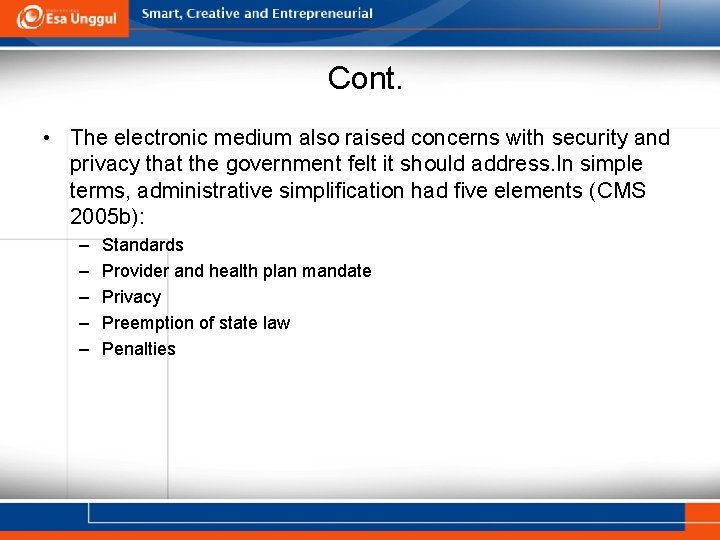 Esa Unggul
Smart, Creative and Entrepreneurial

Cont.

• The electronic medium also raised concerns with security and privacy that the government felt it should address.In simple terms, administrative simplification had five elements (CMS 2005b):

– Standards
– Provider and health plan mandate
– Privacy
– Preemption of state law
– Penalties